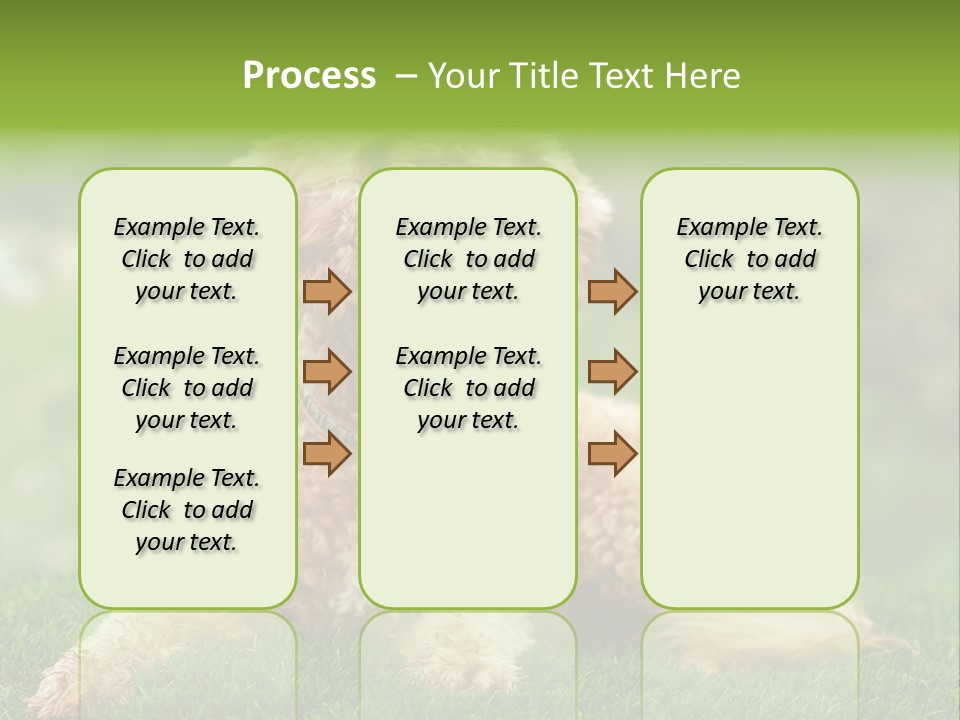 Process – Your Title Text Here

Example Text. Click to add your text.

Example Text. Click to add your text.

Example Text. Click to add your text.

Example Text. Click to add your text.

Example Text. Click to add your text.

Example Text. Click to add your text.